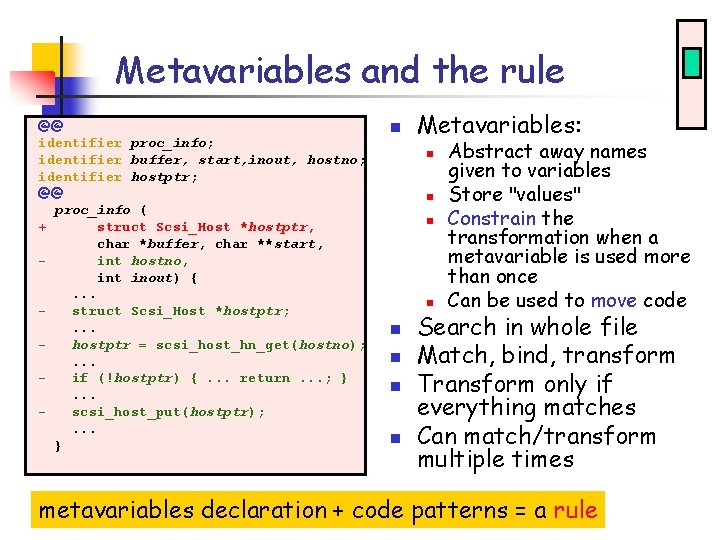 Metavariables and the rule

@@
identifier proc_info;
identifier buffer, start,inout, hostno;
identifier hostptr;
@@
 proc_info (
+      struct Scsi_Host *hostptr,
       char *buffer, char **start,
-      int hostno,
       int inout) {
    ...
-   struct Scsi_Host *hostptr;
    ...
-   hostptr = scsi_host_hn_get(hostno);
    ...
-   if (!hostptr) { ... return ...; }
    ...
-   scsi_host_put(hostptr);
    ...
 }

Metavariables:
Abstract away names given to variables
Store "values"
Constrain the transformation when a metavariable is used more than once
Can be used to move code
Search in whole file
Match, bind, transform
Transform only if everything matches
Can match/transform multiple times

metavariables declaration + code patterns = a rule